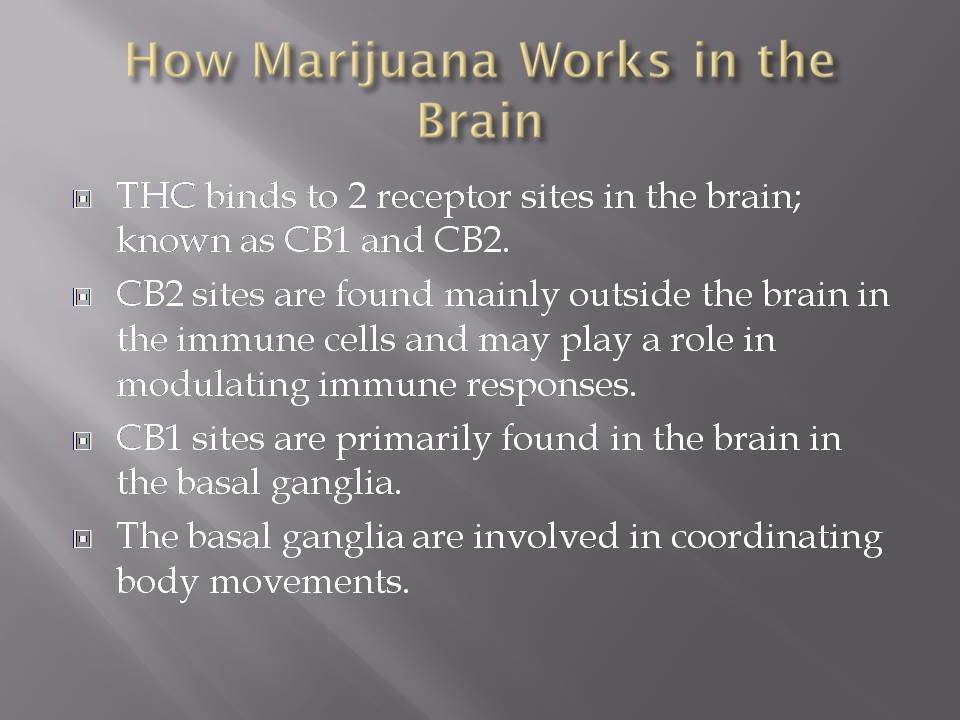 How Marijuana Works in the Brain

THC binds to 2 receptor sites in the brain; known as CB1 and CB2.

CB2 sites are found mainly outside the brain in the immune cells and may play a role in modulating immune responses.

CB1 sites are primarily found in the brain in the basal ganglia.

The basal ganglia are involved in coordinating body movements.